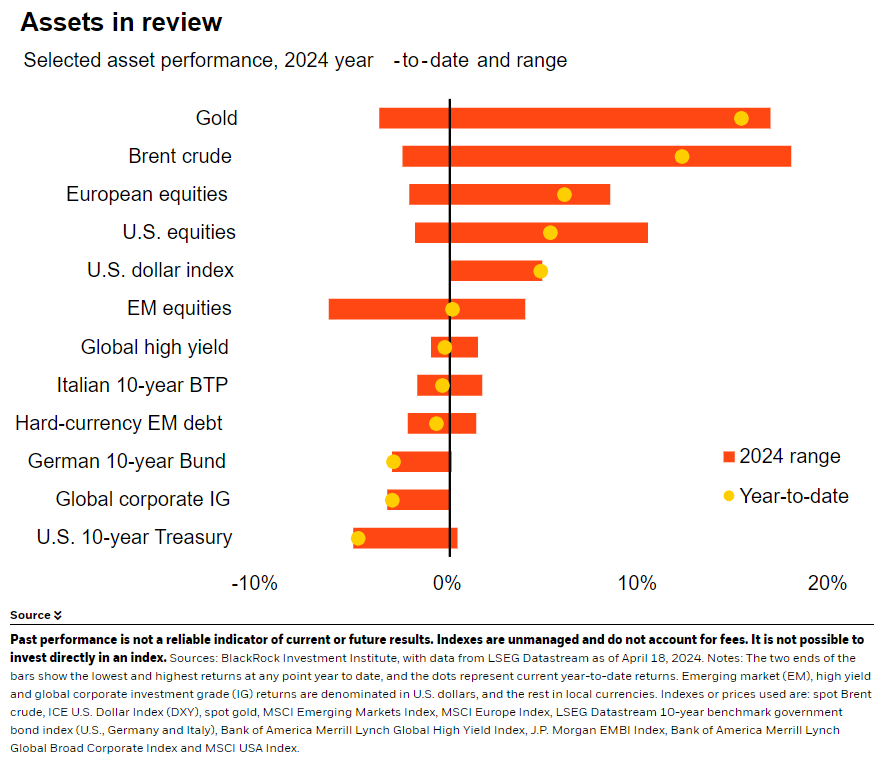 Assets in review

Selected asset performance, 2024 year -to-date and range

Gold
Brent crude
European equities
U.S. equities
U.S. dollar index
EM equities
Global high yield
Italian 10-year BTP
Hard-currency EM debt
German 10-year Bund
Global corporate IG
U.S. 10-year Treasury

2024 range
Year-to-date

-10%
0%
10%
20%

Source

Past performance is not a reliable indicator of current or future results. Indexes are unmanaged and do not account for fees. It is not possible to invest directly in an index. Sources: BlackRock Investment Institute, with data from LSEG Datastream as of April 18, 2024. Notes: The two ends of the bars show the lowest and highest returns at any point year to date, and the dots represent current year-to-date returns. Emerging market (EM), high yield and global corporate investment grade (IG) returns are denominated in U.S. dollars, and the rest in local currencies. Indexes or prices used are: spot Brent crude, ICE U.S. Dollar Index (DXY), spot gold, MSCI Emerging Markets Index, MSCI Europe Index, LSEG Datastream 10-year benchmark government bond index (U.S., Germany and Italy), Bank of America Merrill Lynch Global High Yield Index, J.P. Morgan EMBI Index, Bank of America Merrill Lynch Global Broad Corporate Index and MSCI USA Index.